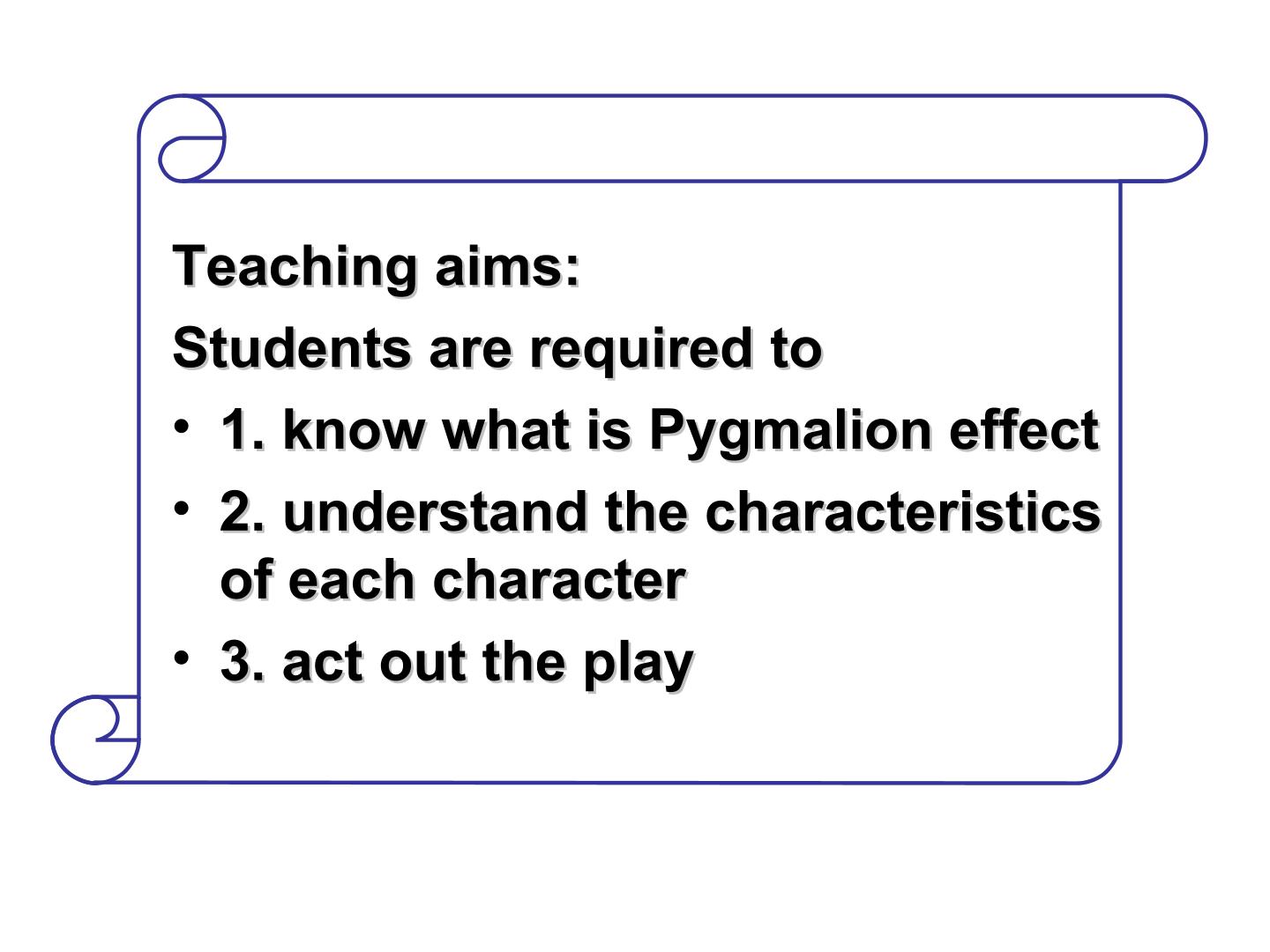 Teaching aims:

Students are required to

• 1. know what is Pygmalion effect
• 2. understand the characteristics of each character
• 3. act out the play